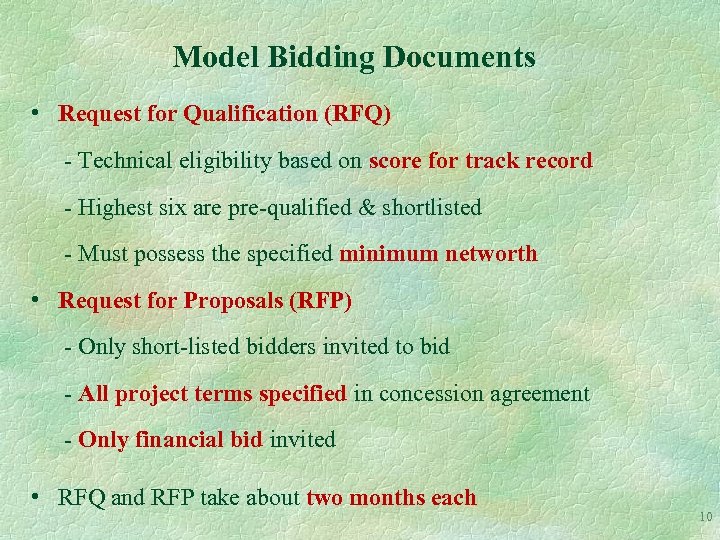 Model Bidding Documents

• Request for Qualification (RFQ)

- Technical eligibility based on score for track record

- Highest six are pre-qualified & shortlisted

- Must possess the specified minimum networth

• Request for Proposals (RFP)

- Only short-listed bidders invited to bid

- All project terms specified in concession agreement

- Only financial bid invited

• RFQ and RFP take about two months each

10